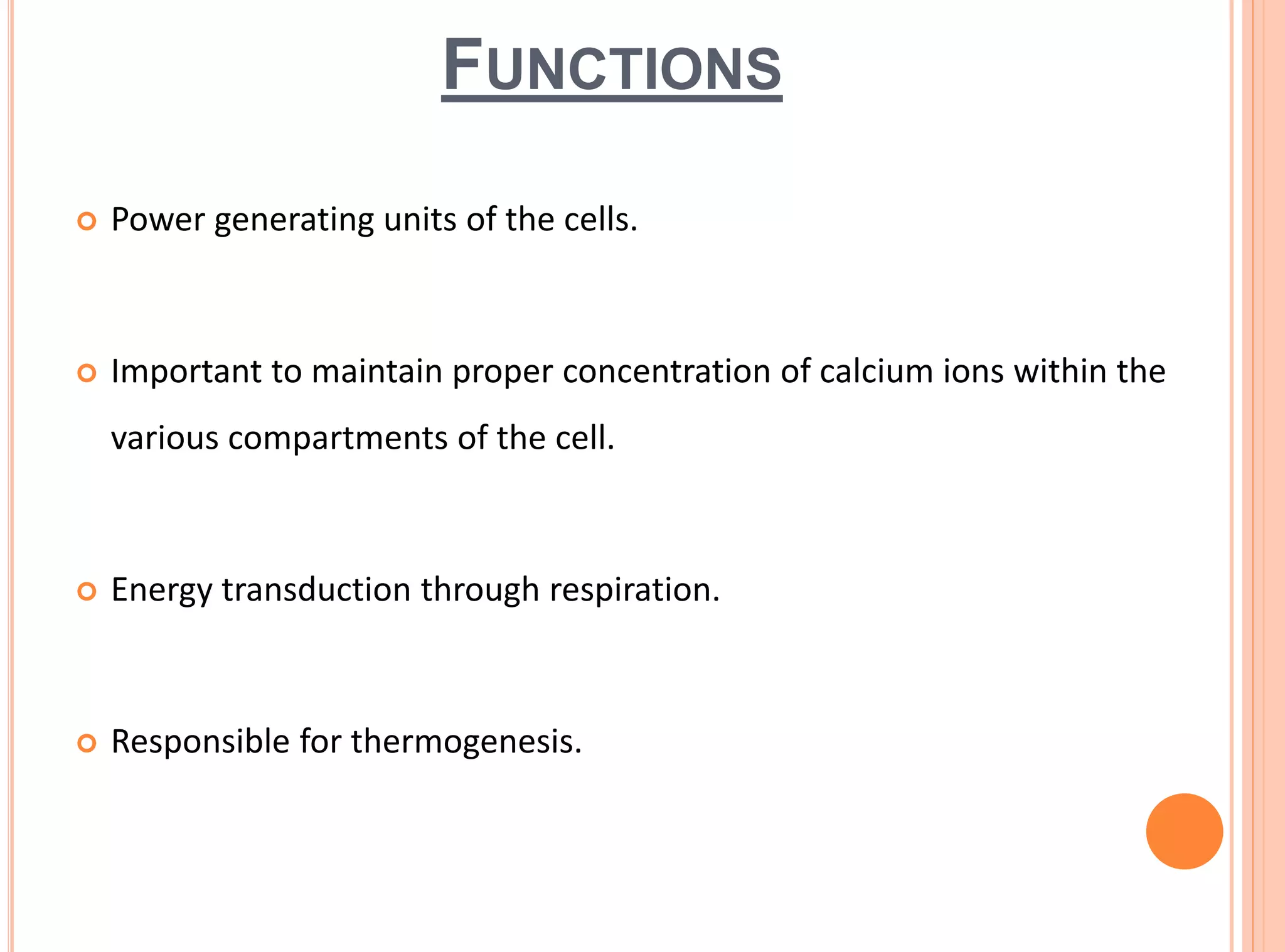 FUNCTIONS

Power generating units of the cells.

Important to maintain proper concentration of calcium ions within the various compartments of the cell.

Energy transduction through respiration.

Responsible for thermogenesis.